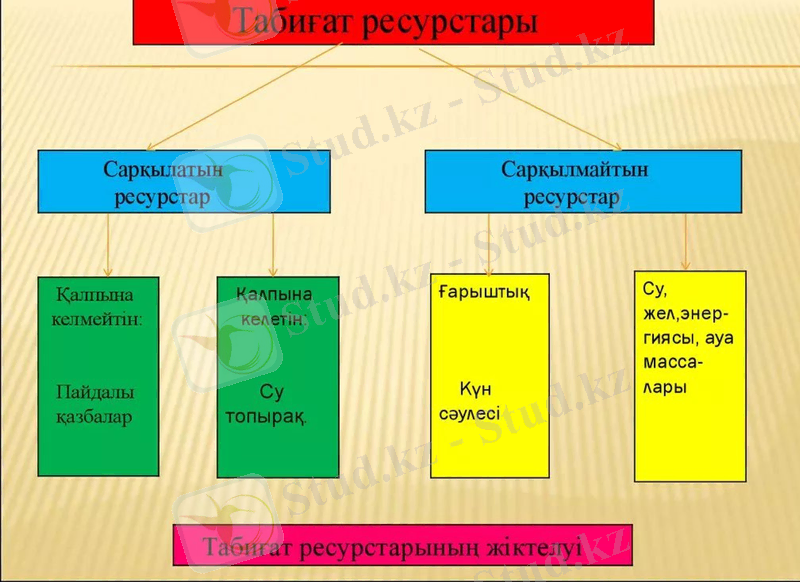 Табиғат ресурстары

Сарқылатын ресурстар

Сарқылмайтын ресурстар

Қалпына келмейтін:

Пайдалы қазбалар

Қалпына келетін:

Су топырақ.

Ғарыштық

Күн сәулесі

Су, жел,энергиясы, ауа массалары

Табиғат ресурстарының жіктелуі

Stud.kz - Stud.kz